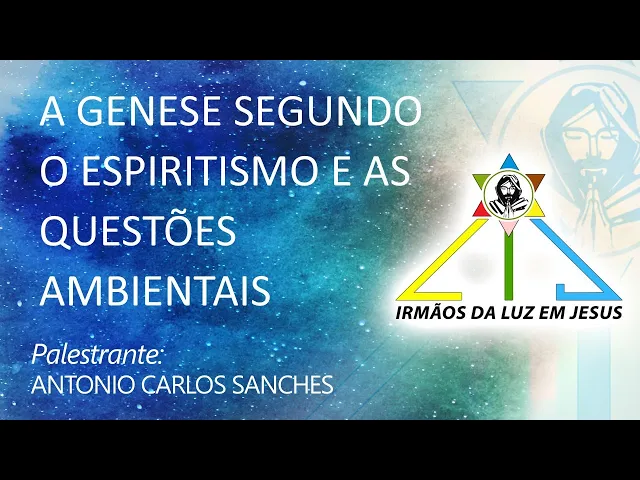 A GENESE SEGUNDO O ESPIRITISMO E AS QUESTÕES AMBIENTAIS

Palestrante:
ANTONIO CARLOS SANCHES

IRMÃOS DA LUZ EM JESUS